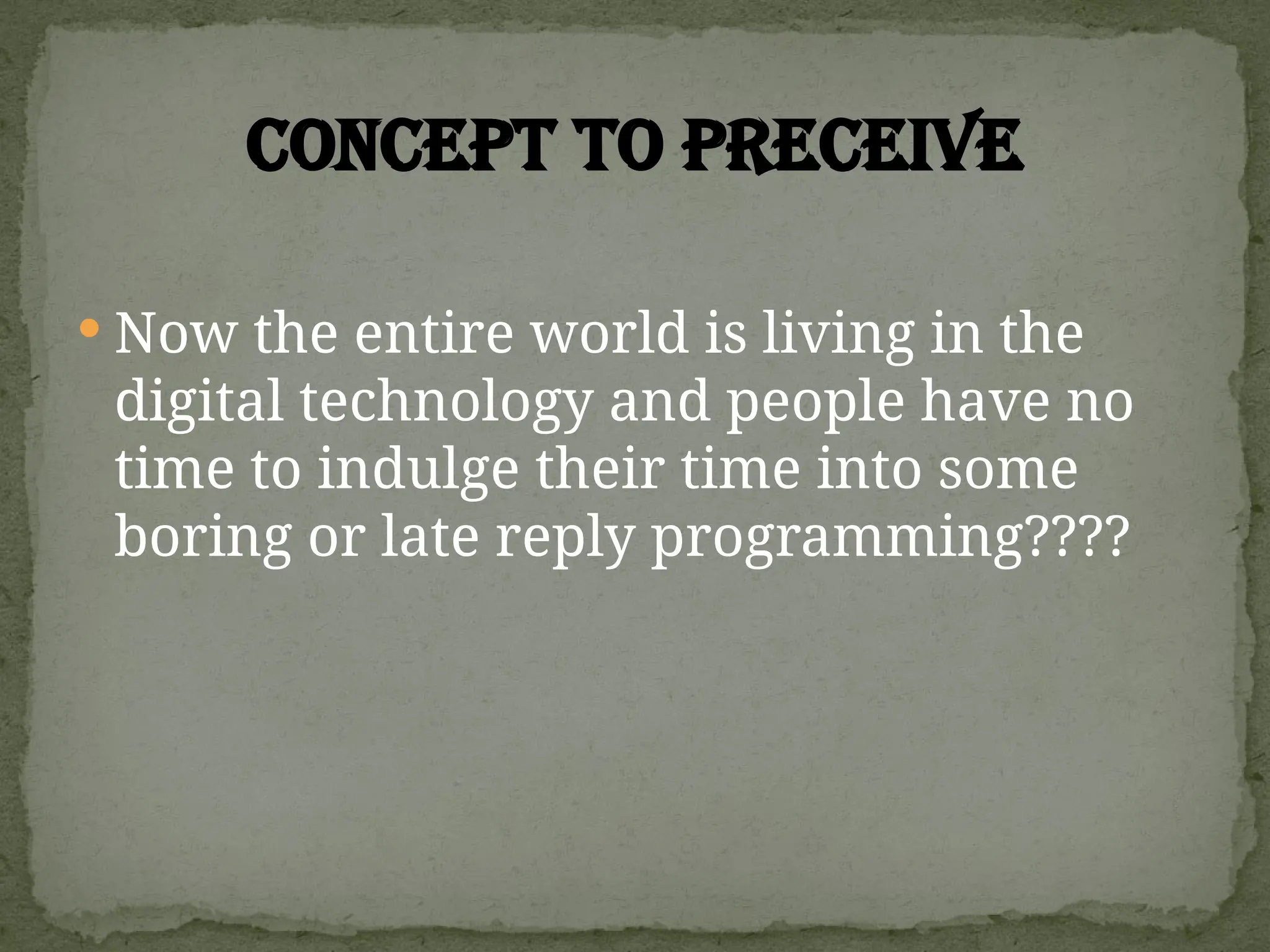 CONCEPT TO PRECEIVE

• Now the entire world is living in the digital technology and people have no time to indulge their time into some boring or late reply programming????